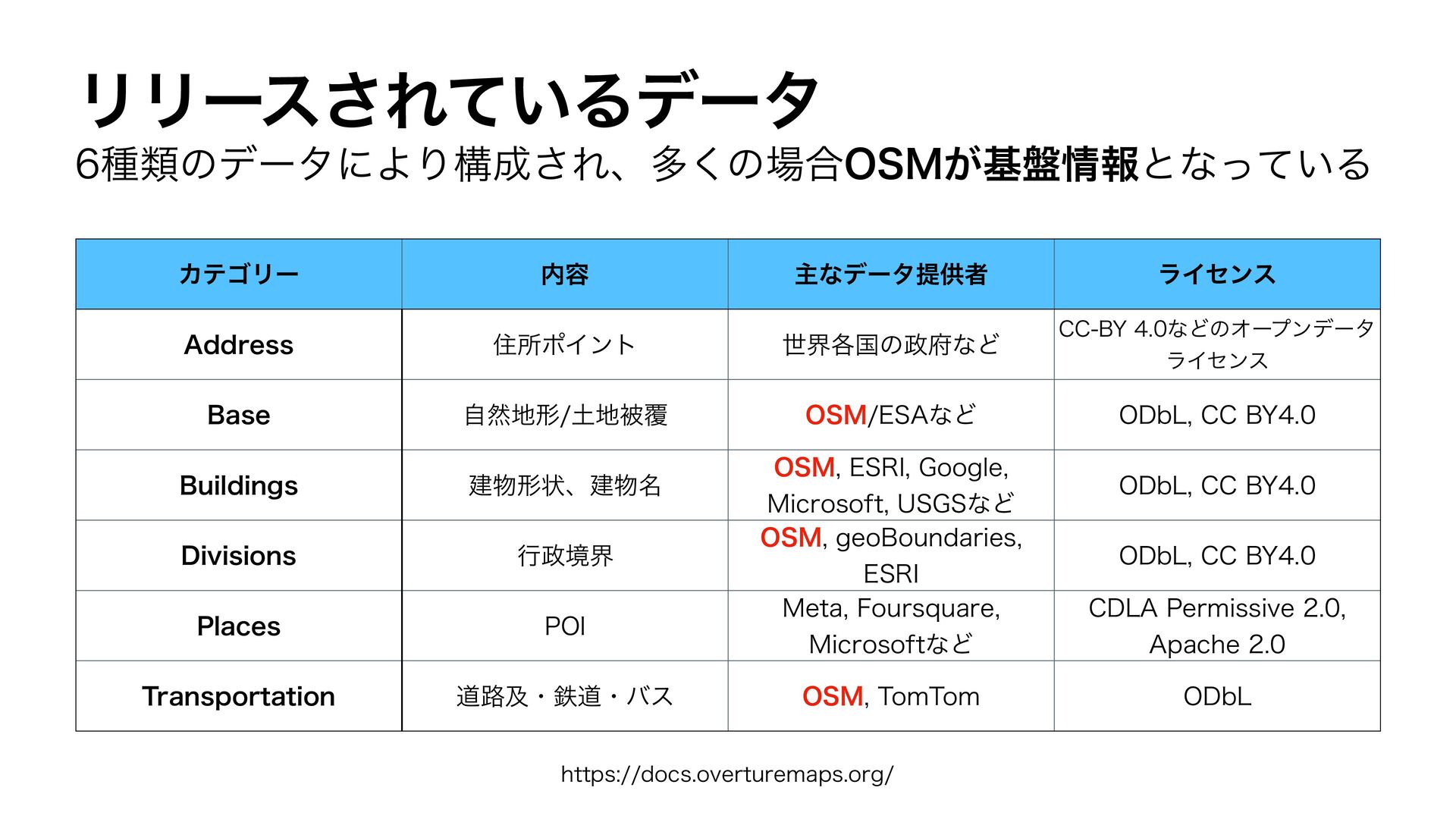 リリースされているデータ

6種類のデータにより構成され、多くの場合OSMが基盤情報となっている

| カテゴリー | 内容 | 主なデータ提供者 | ライセンス |
|---|---|---|---|
| Address | 住所ポイント | 世界各国の政府など | CC-BY 4.0などのオープンデータライセンス |
| Base | 自然地形/土地被覆 | OSM/ESAなど | ODbL, CC BY4.0 |
| Buildings | 建物形状、建物名 | OSM, ESRI, Google, Microsoft, USGSなど | ODbL, CC BY4.0 |
| Divisions | 行政境界 | OSM, geoBoundaries, ESRI | ODbL, CC BY4.0 |
| Places | POI | Meta, Foursquare, Microsoftなど | CDLA Permissive 2.0, Apache 2.0 |
| Transportation | 道路及・鉄道・バス | OSM, TomTom | ODbL |

https://docs.overturemaps.org/